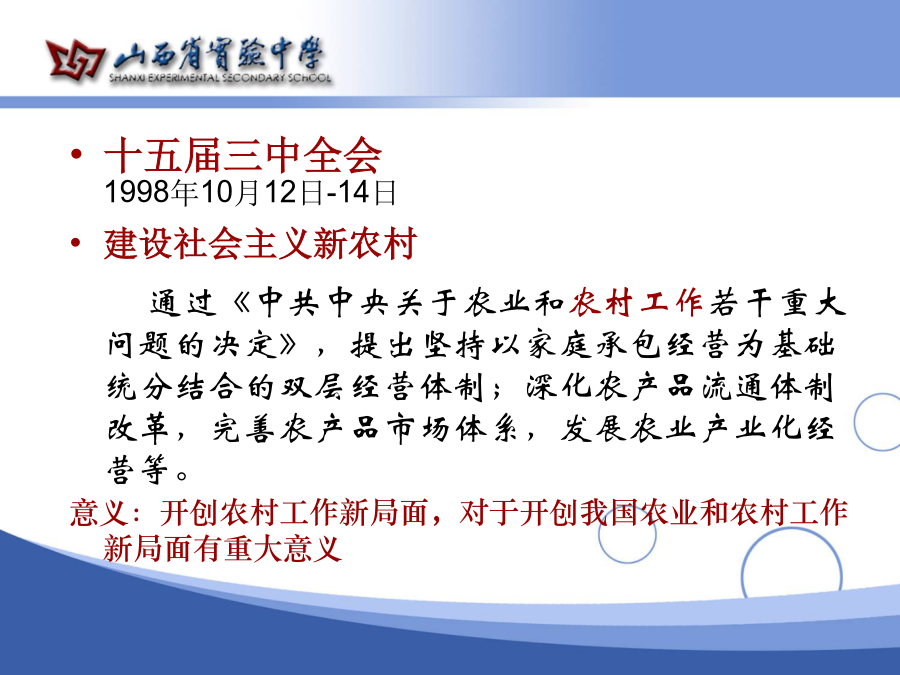 山西省實驗中學
SHANXI EXPERIMENTAL SECONDARY SCHOOL

• 十五届三中全会
1998年10月12日-14日

• 建设社会主义新农村

通过《中共中央关于农业和农村工作若干重大问题的决定》，提出坚持以家庭承包经营为基础统分结合的双层经营体制；深化农产品流通体制改革，完善农产品市场体系，发展农业产业化经营等。

意义：开创农村工作新局面，对于开创我国农业和农村工作新局面有重大意义